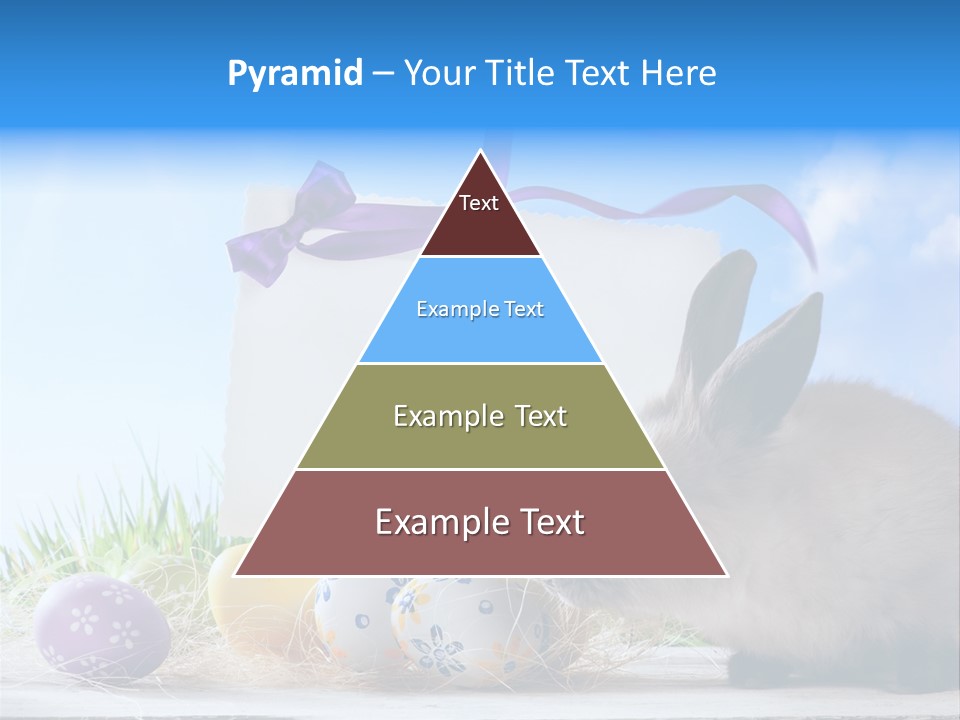 Pyramid – Your Title Text Here

Text

Example Text

Example Text

Example Text